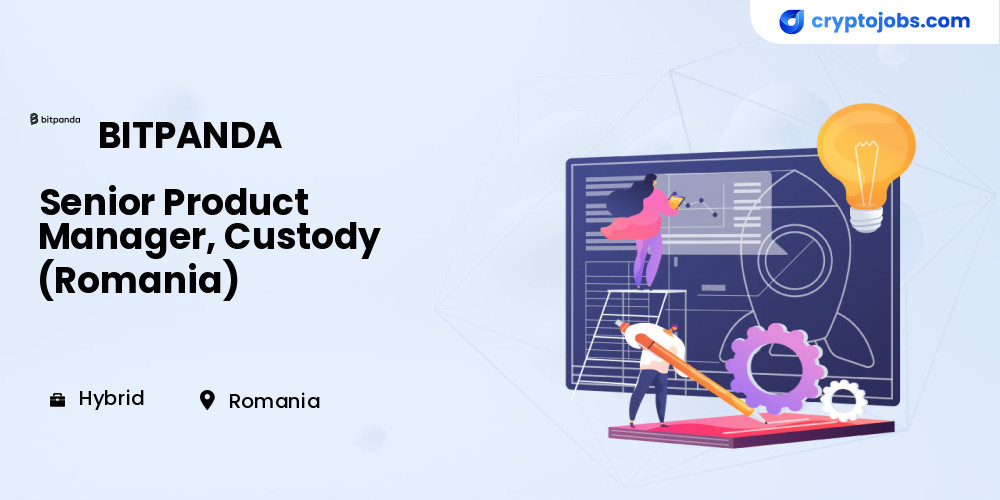 cryptojobs.com

bitpanda

BITPANDA

Senior Product Manager, Custody (Romania)

Hybrid

Romania